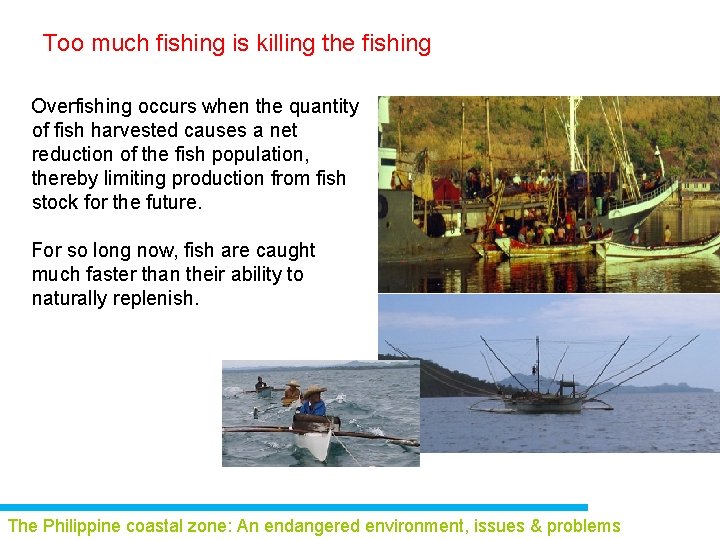 Too much fishing is killing the fishing

Overfishing occurs when the quantity of fish harvested causes a net reduction of the fish population, thereby limiting production from fish stock for the future.

For so long now, fish are caught much faster than their ability to naturally replenish.

The Philippine coastal zone: An endangered environment, issues & problems